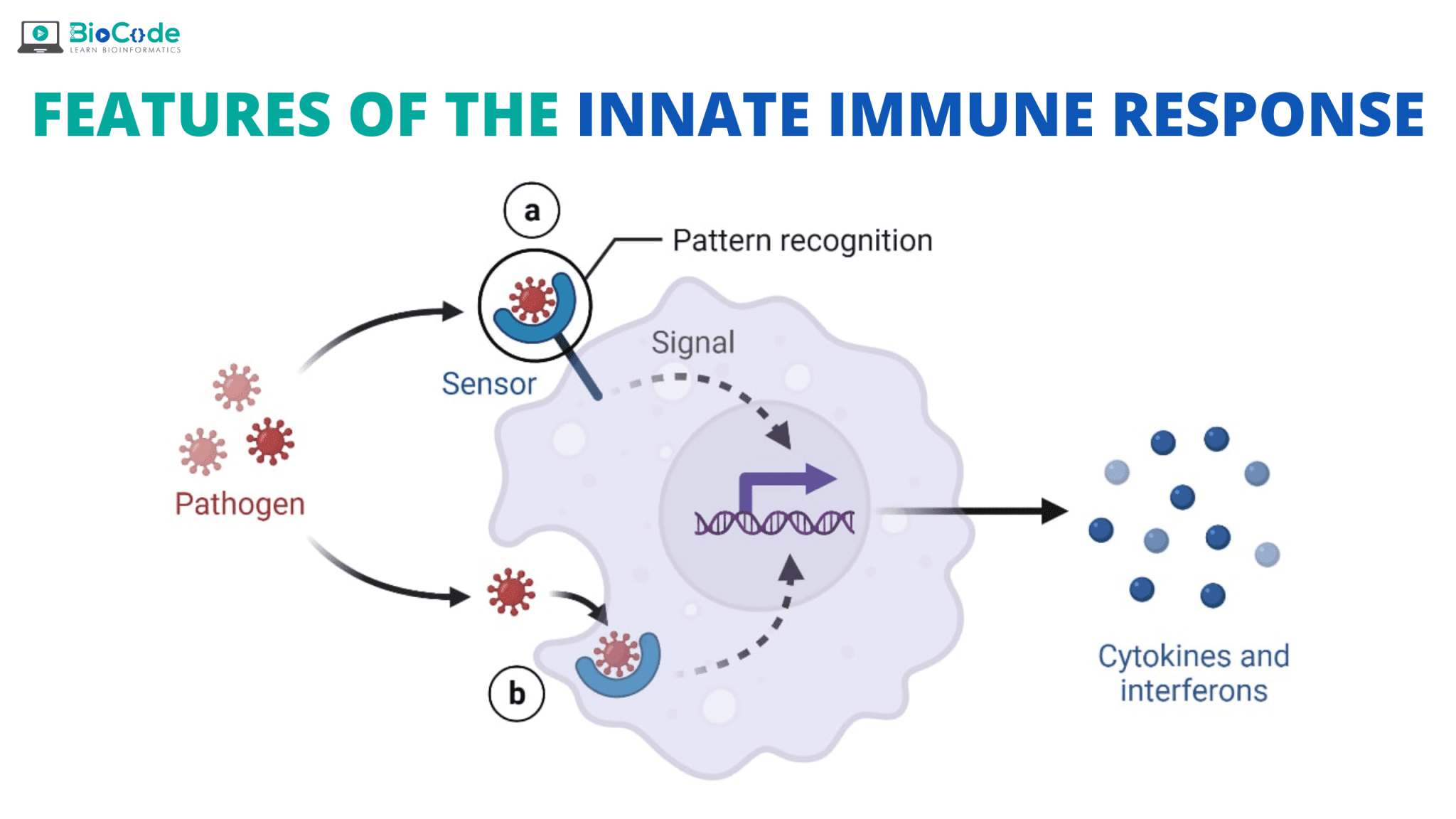 BioCode
LEARN BIOINFORMATICS

FEATURES OF THE INNATE IMMUNE RESPONSE

a

Pattern recognition

Signal

Sensor

Pathogen

b

Cytokines and interferons